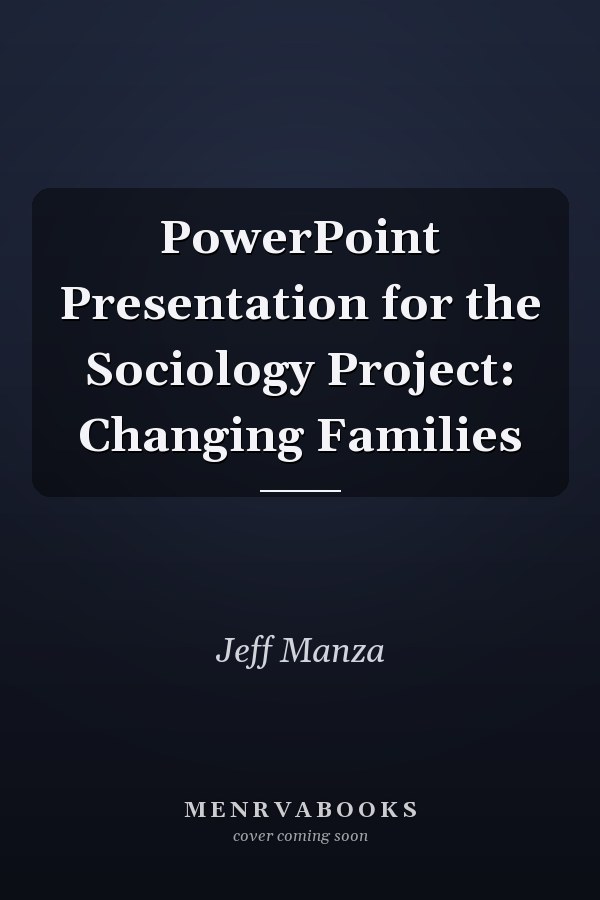 PowerPoint Presentation for the Sociology Project: Changing Families

Jeff Manza

MENRVABOOKS
cover coming soon